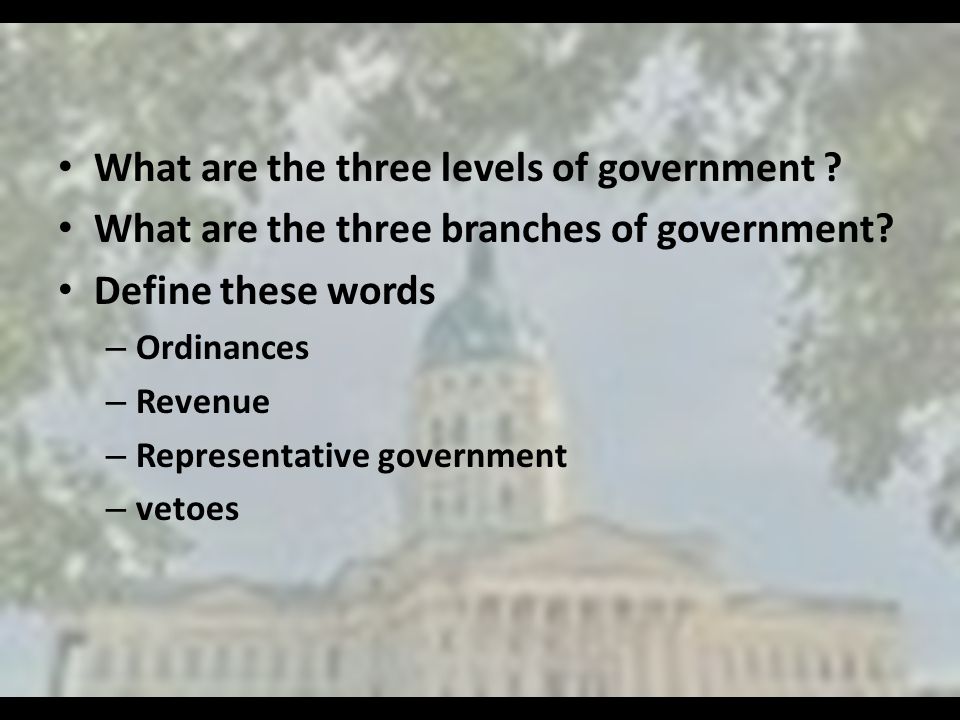 • What are the three levels of government ?
• What are the three branches of government?
• Define these words
– Ordinances
– Revenue
– Representative government
– vetoes